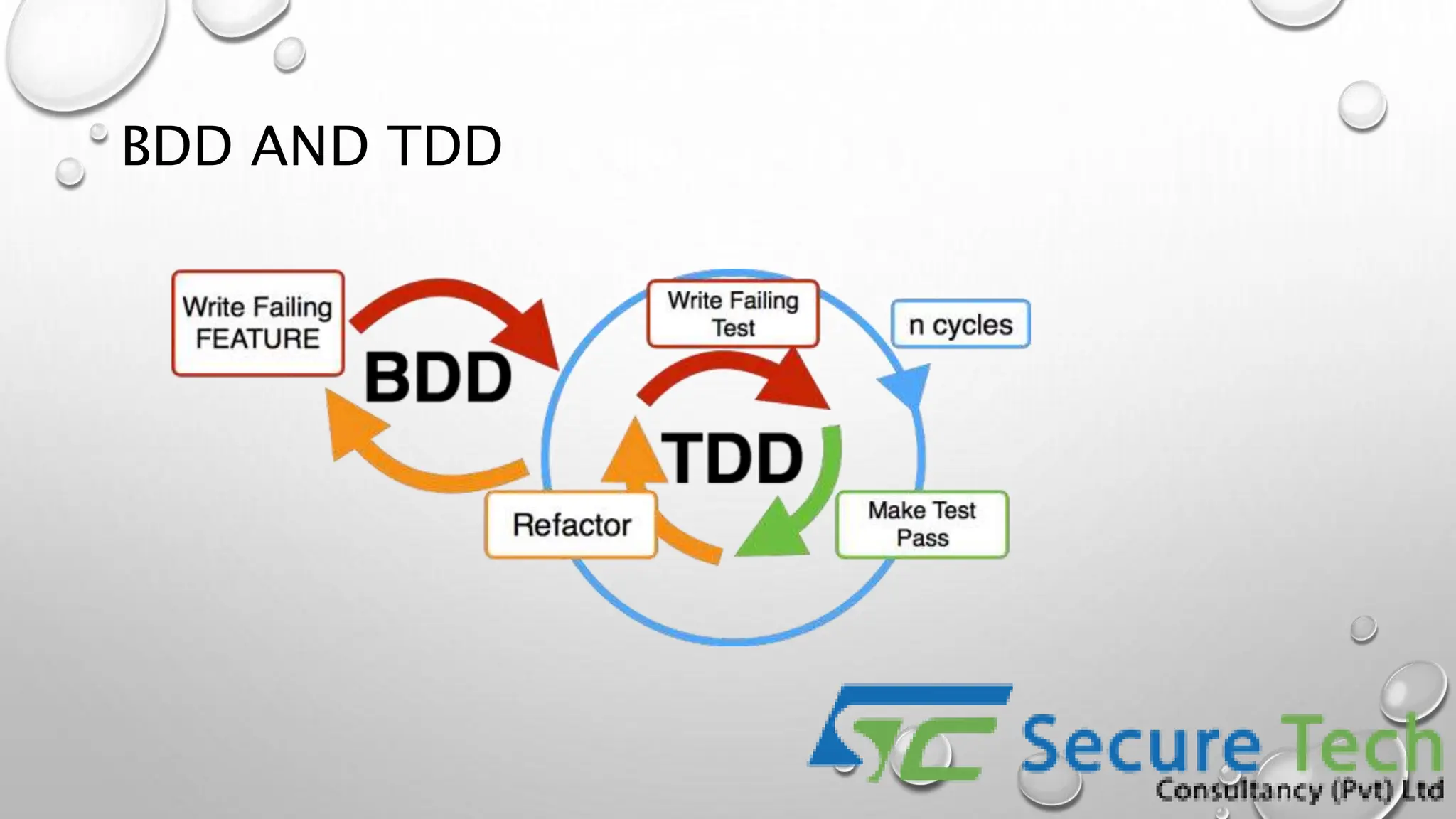 BDD AND TDD

Write Failing FEATURE

BDD

Write Failing Test

n cycles

TDD

Refactor

Make Test Pass

STC Secure Tech
Consultancy (Pvt) Ltd